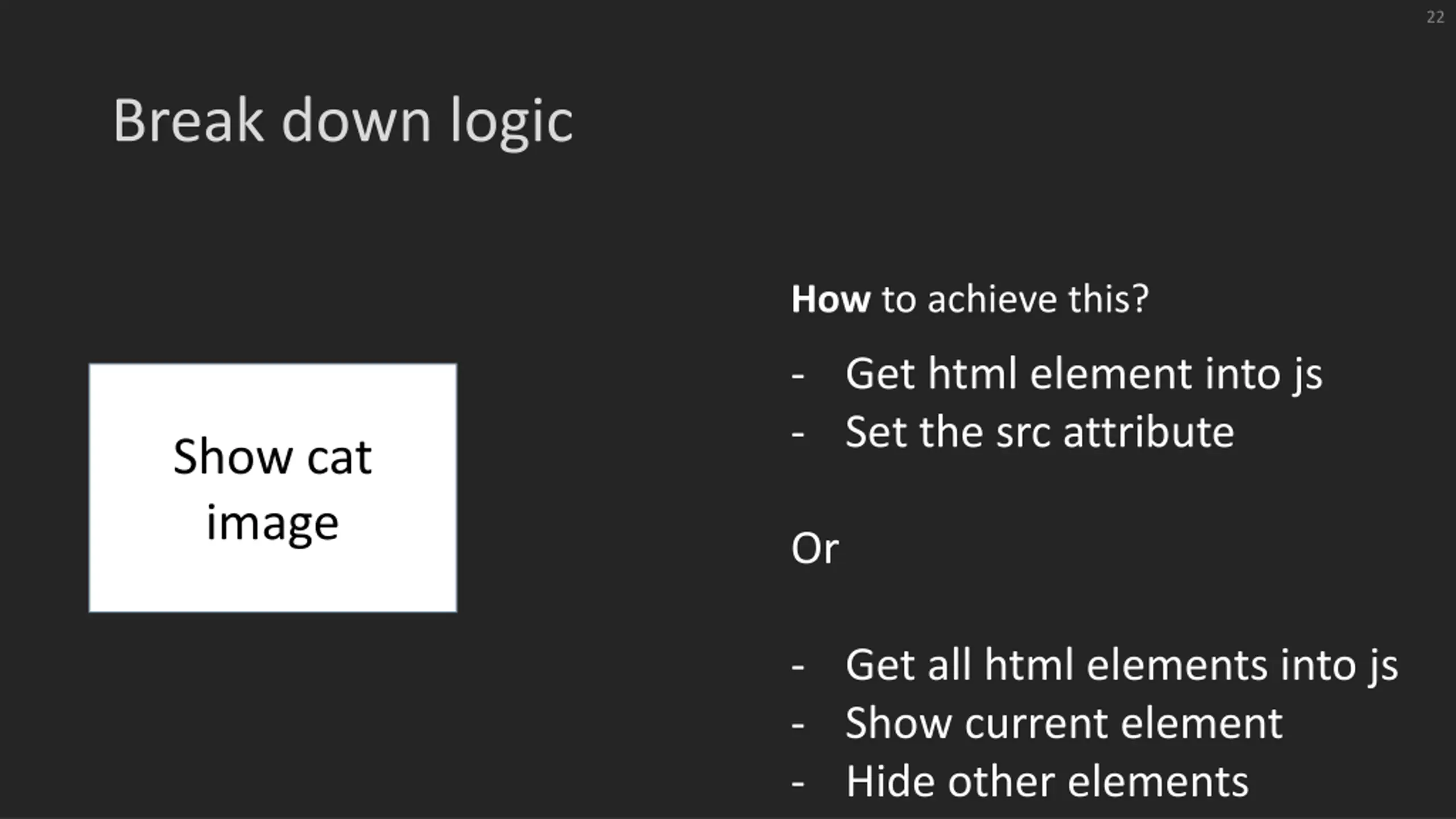 22

Break down logic

Show cat image

How to achieve this?

- Get html element into js
- Set the src attribute

Or

- Get all html elements into js
- Show current element
- Hide other elements